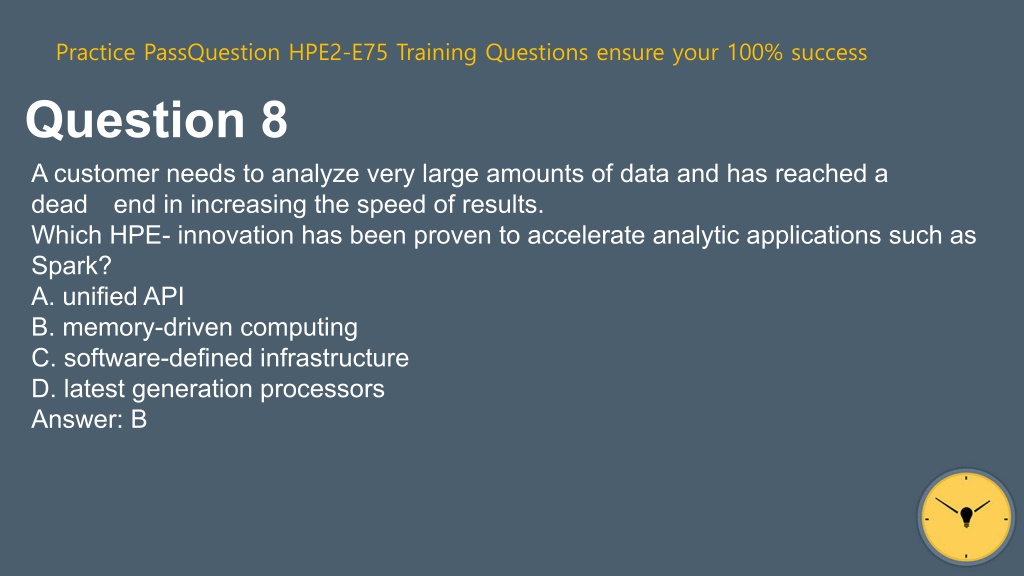 Practice PassQuestion HPE2-E75 Training Questions ensure your 100% success

Question 8

A customer needs to analyze very large amounts of data and has reached a dead end in increasing the speed of results.
Which HPE- innovation has been proven to accelerate analytic applications such as Spark?
A. unified API
B. memory-driven computing
C. software-defined infrastructure
D. latest generation processors
Answer: B